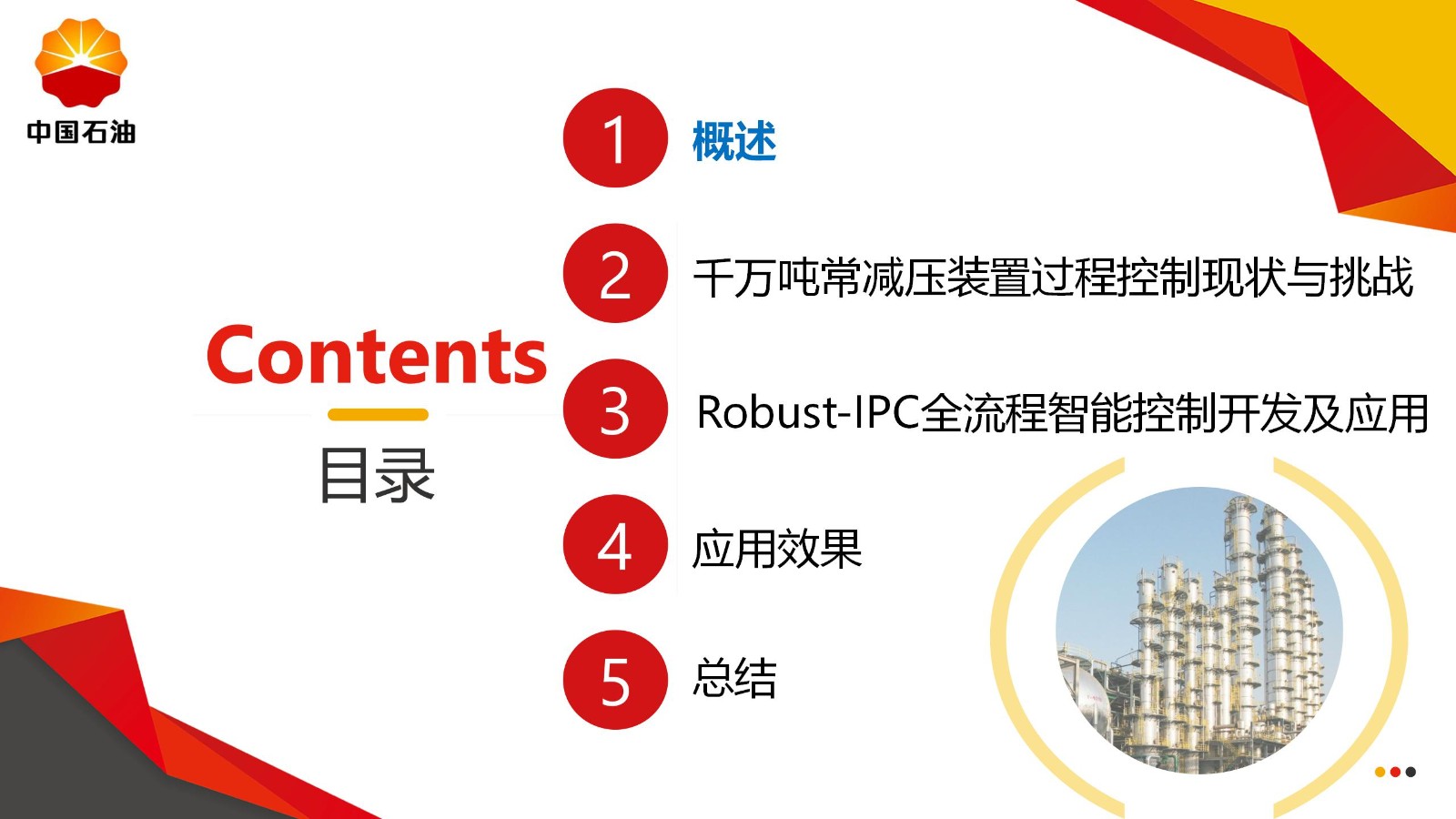 中国石油

Contents

目录

1 概述

2 千万吨常减压装置过程控制现状与挑战

3 Robust-IPC全流程智能控制开发及应用

4 应用效果

5 总结